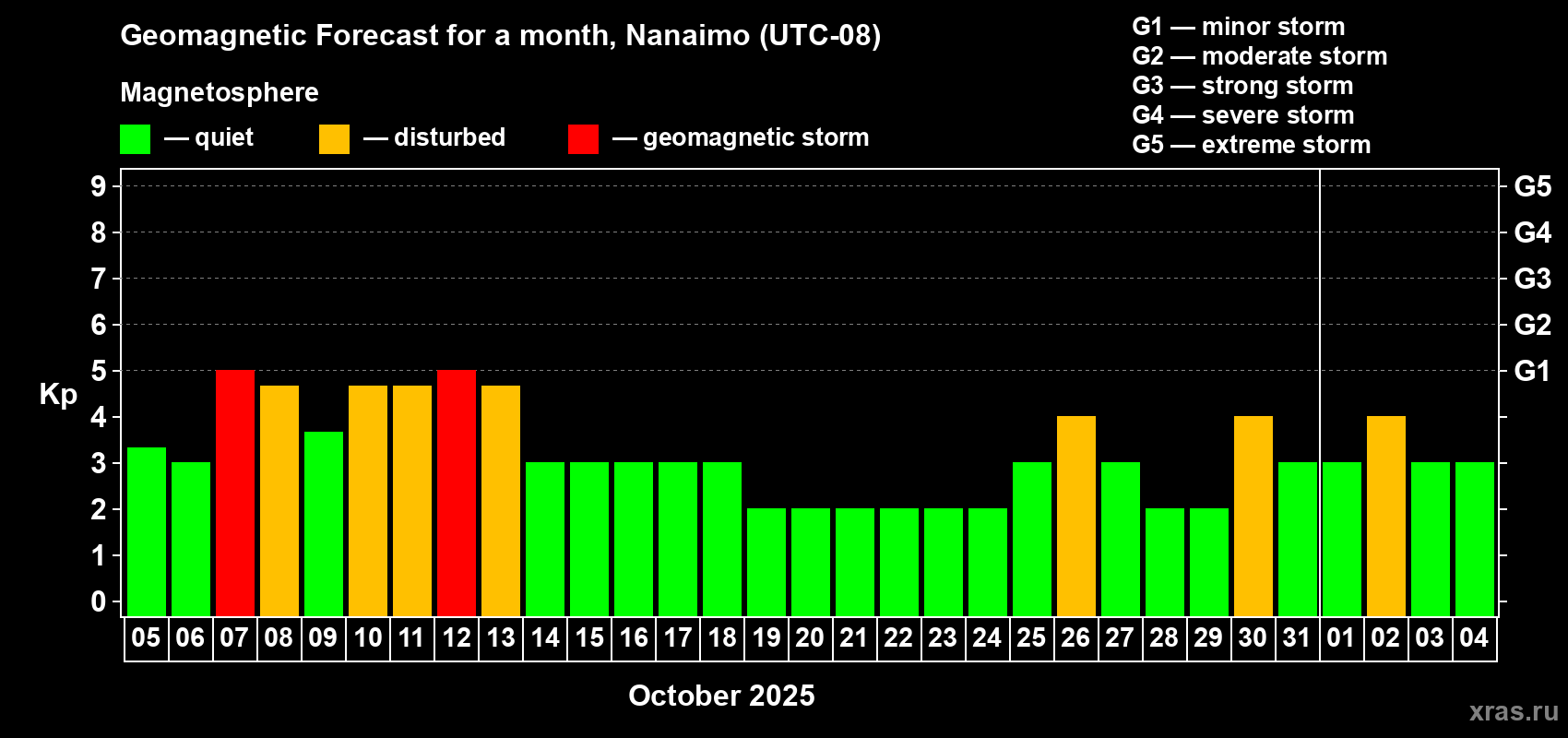 Geomagnetic Forecast for a month, Nanaimo (UTC-08)

Magnetosphere

— quiet — disturbed — geomagnetic storm

G1 — minor storm
G2 — moderate storm
G3 — strong storm
G4 — severe storm
G5 — extreme storm

Kp

9
8
7
6
5
4
3
2
1
0

G5
G4
G3
G2
G1

05 06 07 08 09 10 11 12 13 14 15 16 17 18 19 20 21 22 23 24 25 26 27 28 29 30 31 01 02 03 04

October 2025

xras.ru